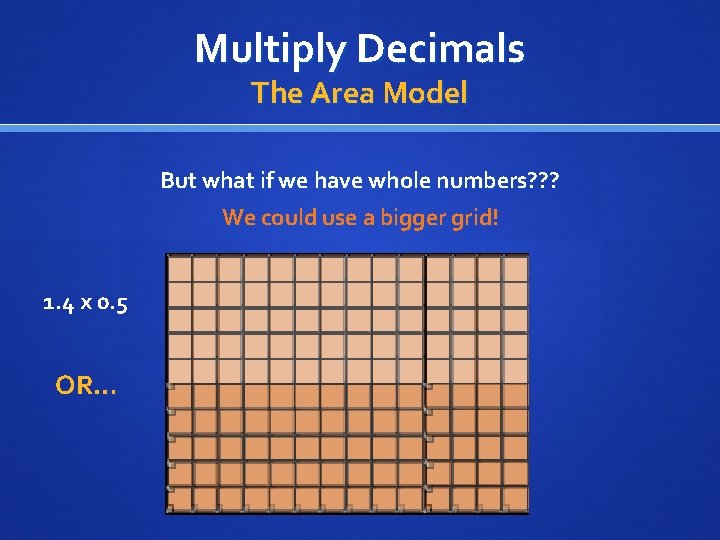 Multiply Decimals
The Area Model

But what if we have whole numbers???
We could use a bigger grid!

1.4 x 0.5

OR…